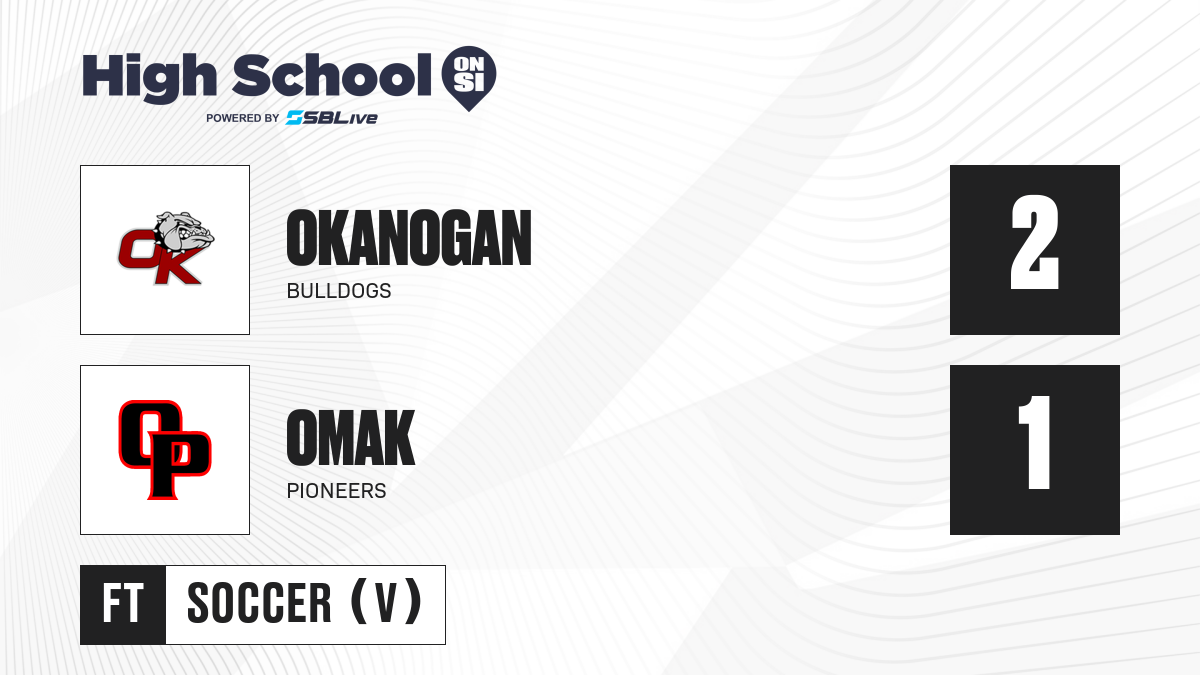 High School ON SI
POWERED BY SBLive

OK

OKANOGAN
BULLDOGS

2

OP

OMAK
PIONEERS

1

FT SOCCER (V)